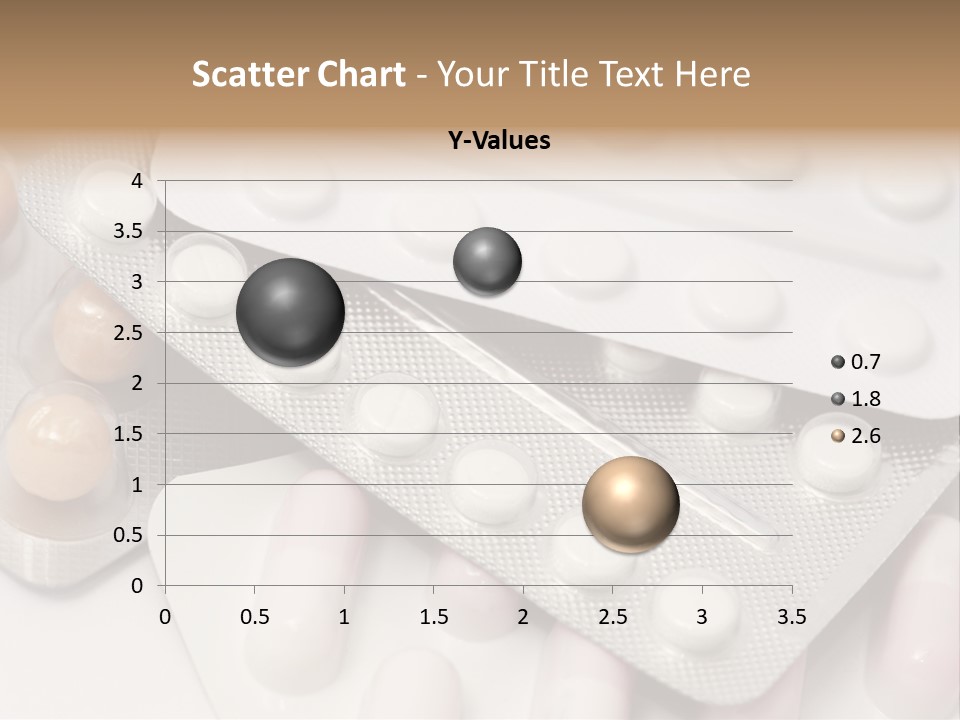 Scatter Chart - Your Title Text Here

Y-Values

4
3.5
3
2.5
2
1.5
1
0.5
0

0 0.5 1 1.5 2 2.5 3 3.5

0.7
1.8
2.6